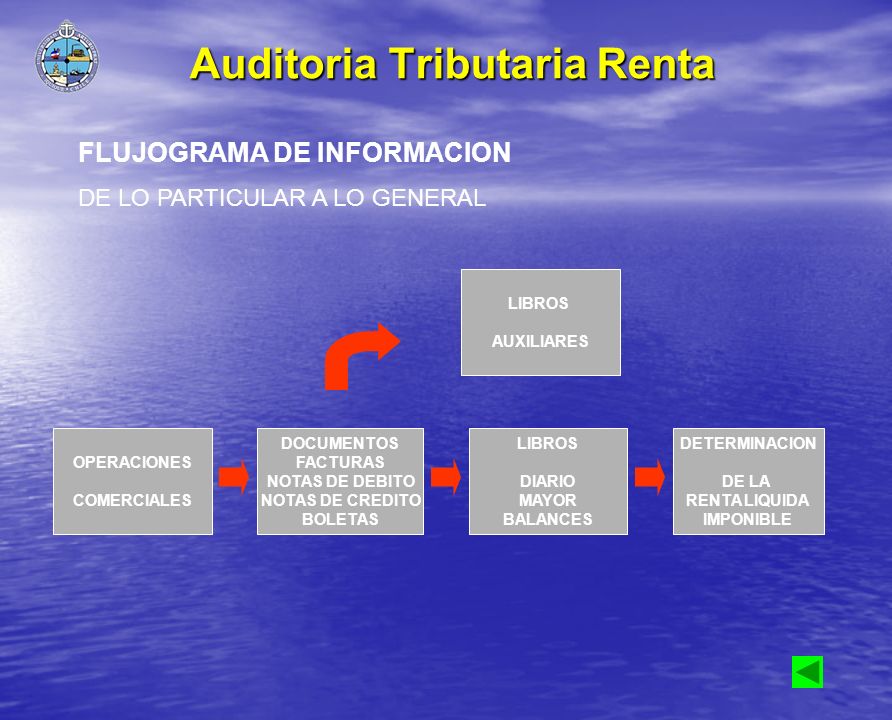 Auditoria Tributaria Renta

FLUJOGRAMA DE INFORMACION

DE LO PARTICULAR A LO GENERAL

LIBROS

AUXILIARES

OPERACIONES

COMERCIALES

DOCUMENTOS
FACTURAS
NOTAS DE DEBITO
NOTAS DE CREDITO
BOLETAS

LIBROS

DIARIO
MAYOR
BALANCES

DETERMINACION

DE LA
RENTA LIQUIDA
IMPONIBLE